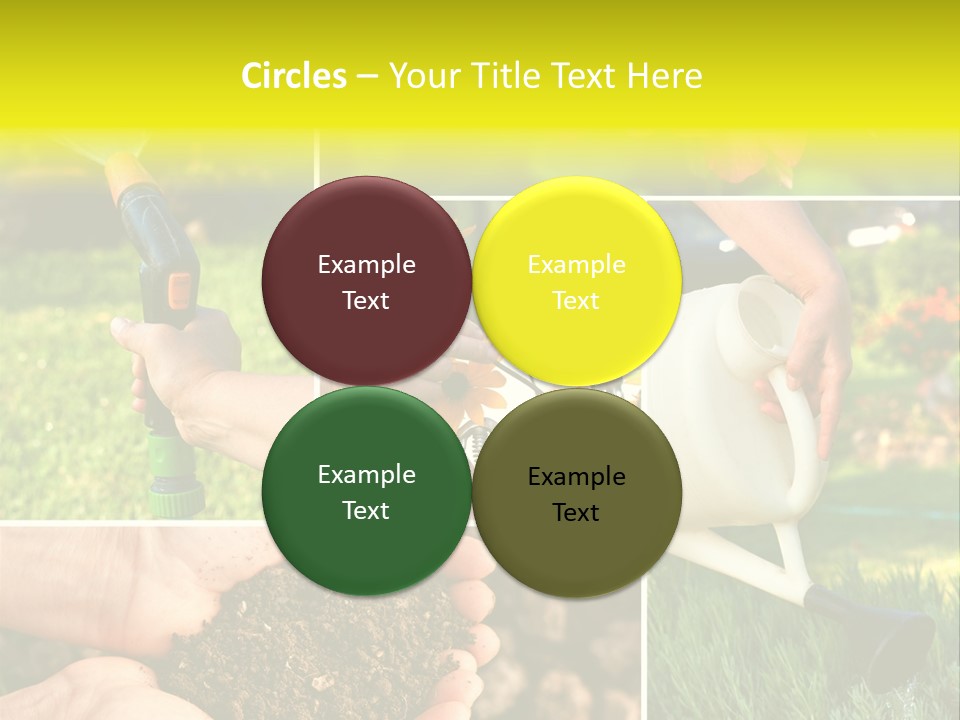 Circles – Your Title Text Here

Example Text

Example Text

Example Text

Example Text